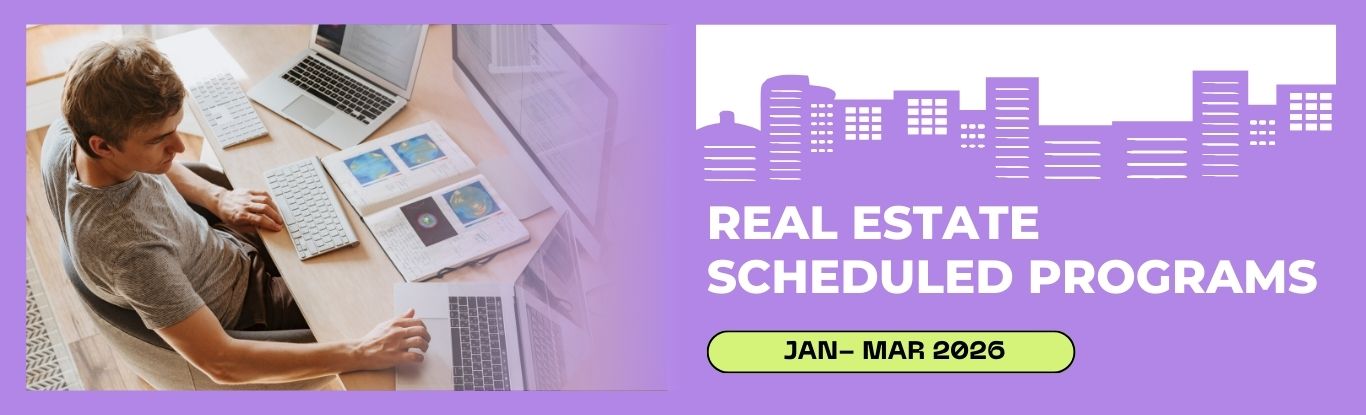 REAL ESTATE SCHEDULED PROGRAMS

JAN– MAR 2026